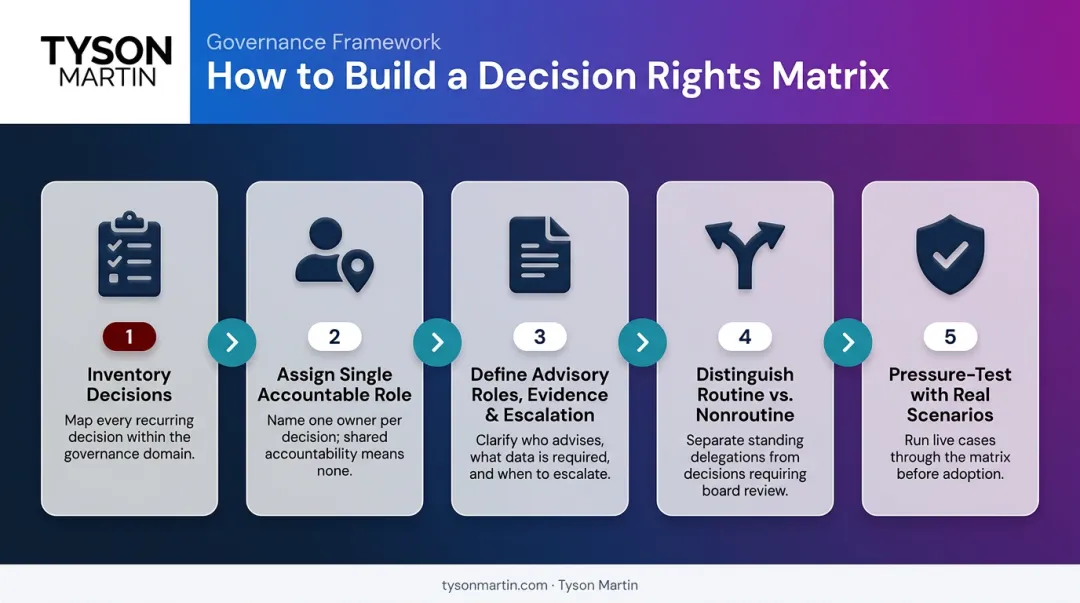 TYSON
MARTIN

Governance Framework
How to Build a Decision Rights Matrix

1
Inventory Decisions
Map every recurring decision within the governance domain.

2
Assign Single Accountable Role
Name one owner per decision; shared accountability means none.

3
Define Advisory Roles, Evidence & Escalation
Clarify who advises, what data is required, and when to escalate.

4
Distinguish Routine vs. Nonroutine
Separate standing delegations from decisions requiring board review.

5
Pressure-Test with Real Scenarios
Run live cases through the matrix before adoption.

tysonmartin.com · Tyson Martin